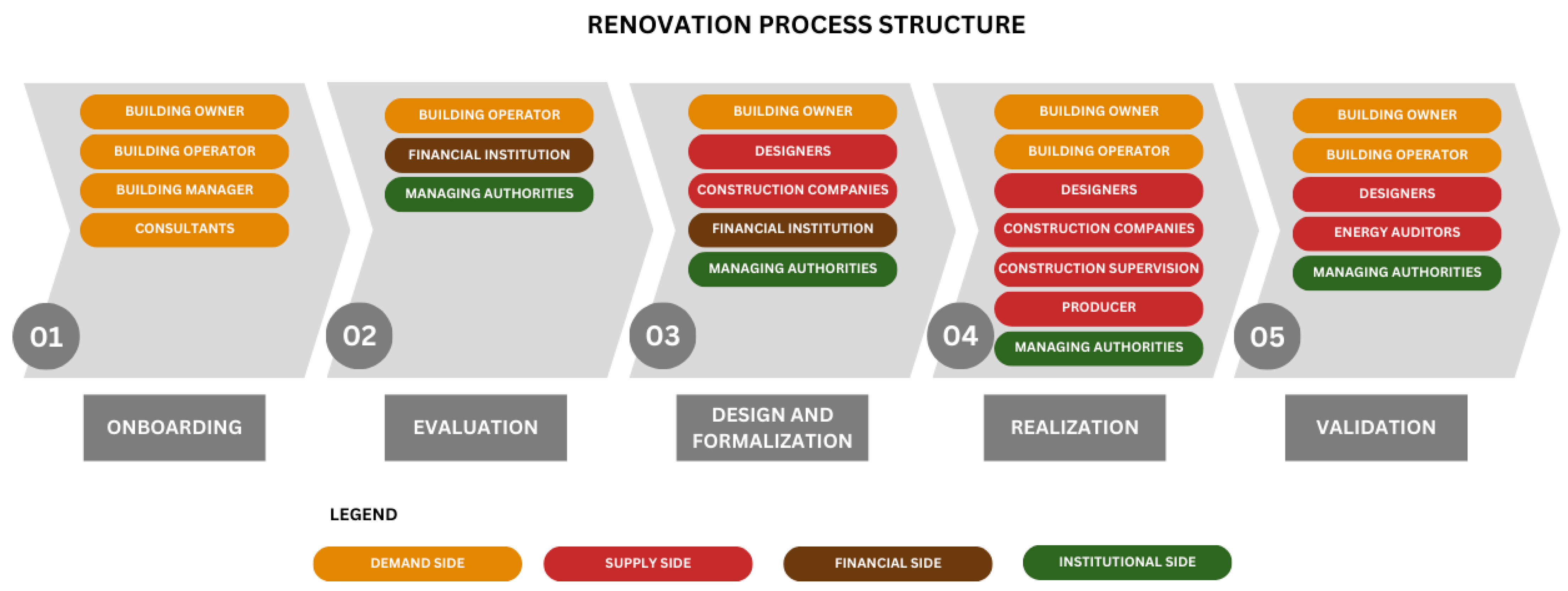 RENOVATION PROCESS STRUCTURE

BUILDING OWNER
BUILDING OPERATOR
BUILDING MANAGER
CONSULTANTS
01
ONBOARDING

BUILDING OPERATOR
FINANCIAL INSTITUTION
MANAGING AUTHORITIES
02
EVALUATION

BUILDING OWNER
DESIGNERS
CONSTRUCTION COMPANIES
FINANCIAL INSTITUTION
MANAGING AUTHORITIES
03
DESIGN AND FORMALIZATION

BUILDING OWNER
BUILDING OPERATOR
DESIGNERS
CONSTRUCTION COMPANIES
CONSTRUCTION SUPERVISION
PRODUCER
MANAGING AUTHORITIES
04
REALIZATION

BUILDING OWNER
BUILDING OPERATOR
DESIGNERS
ENERGY AUDITORS
MANAGING AUTHORITIES
05
VALIDATION

LEGEND
DEMAND SIDE
SUPPLY SIDE
FINANCIAL SIDE
INSTITUTIONAL SIDE